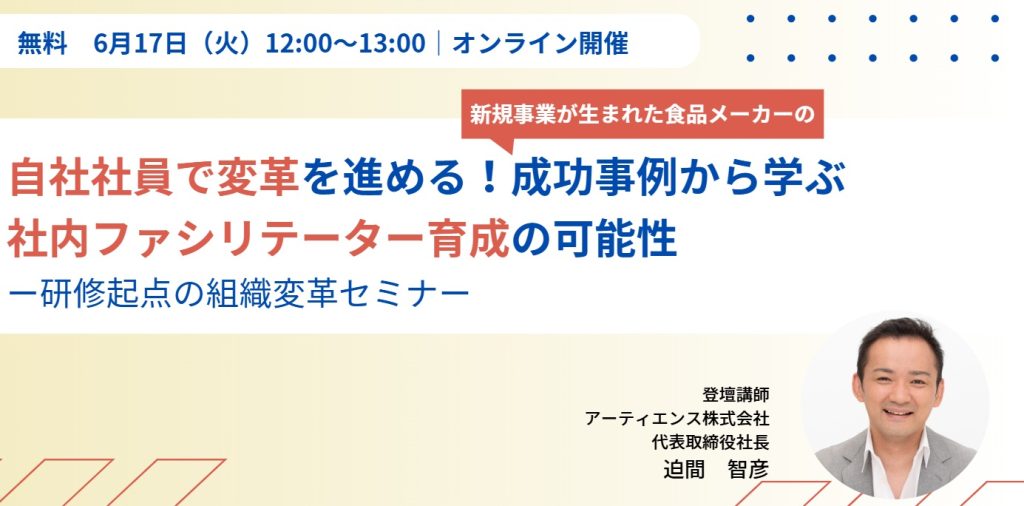 無料　6月17日（火）12:00～13:00｜オンライン開催

新規事業が生まれた食品メーカーの

自社社員で変革を進める！成功事例から学ぶ
社内ファシリテーター育成の可能性
ー研修起点の組織変革セミナー

登壇講師
アーティエンス株式会社
代表取締役社長
迫間　智彦